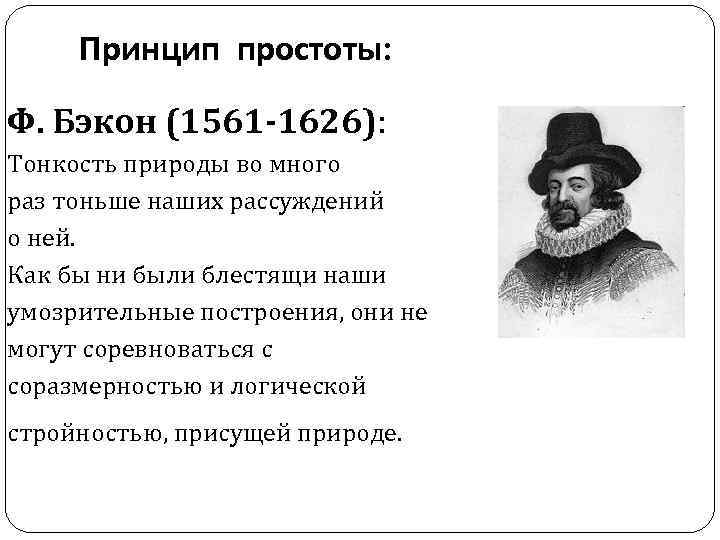 Принцип простоты:

Ф. Бэкон (1561-1626):

Тонкость природы во много раз тоньше наших рассуждений о ней.
Как бы ни были блестящи наши умозрительные построения, они не могут соревноваться с соразмерностью и логической стройностью, присущей природе.